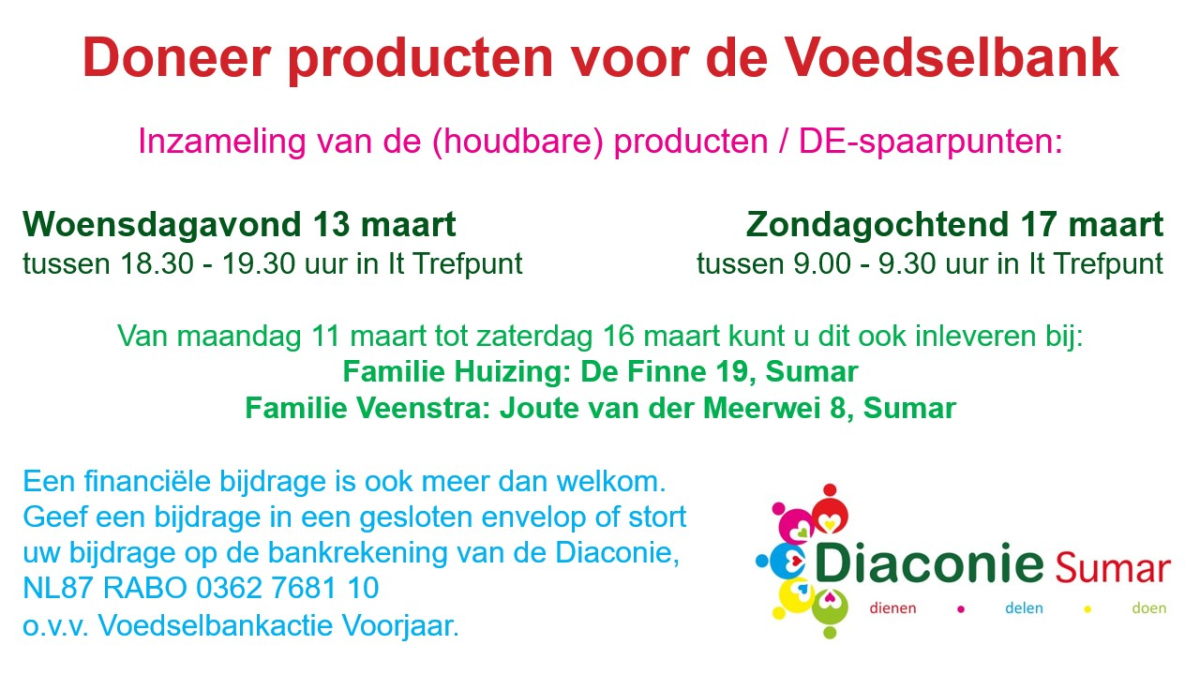 Doneer producten voor de Voedselbank

Inzameling van de (houdbare) producten / DE-spaarpunten:

Woensdagavond 13 maart
tussen 18.30 - 19.30 uur in It Trefpunt

Zondagochtend 17 maart
tussen 9.00 - 9.30 uur in It Trefpunt

Van maandag 11 maart tot zaterdag 16 maart kunt u dit ook inleveren bij:
Familie Huizing: De Finne 19, Sumar
Familie Veenstra: Joute van der Meerwei 8, Sumar

Een financiële bijdrage is ook meer dan welkom. Geef een bijdrage in een gesloten envelop of stort uw bijdrage op de bankrekening van de Diaconie, NL87 RABO 0362 7681 10 o.v.v. Voedselbankactie Voorjaar.

Diaconie Sumar
dienen • delen • doen